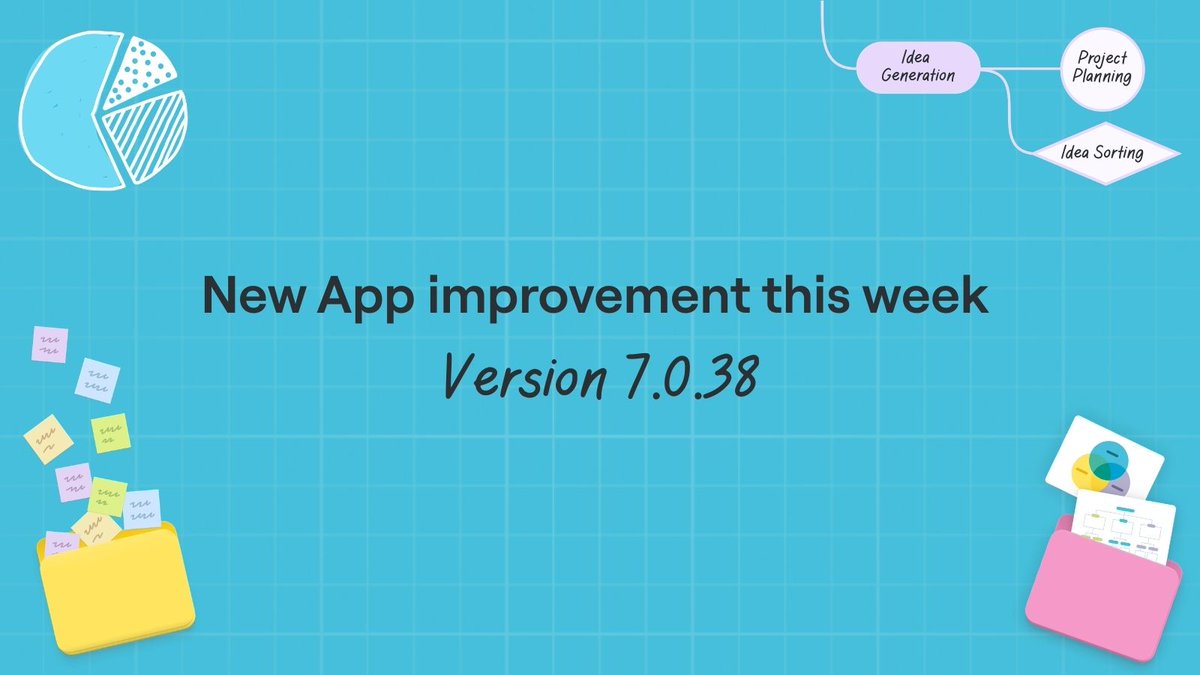 Idea Generation

Project Planning

Idea Sorting

New App improvement this week

Version 7.0.38